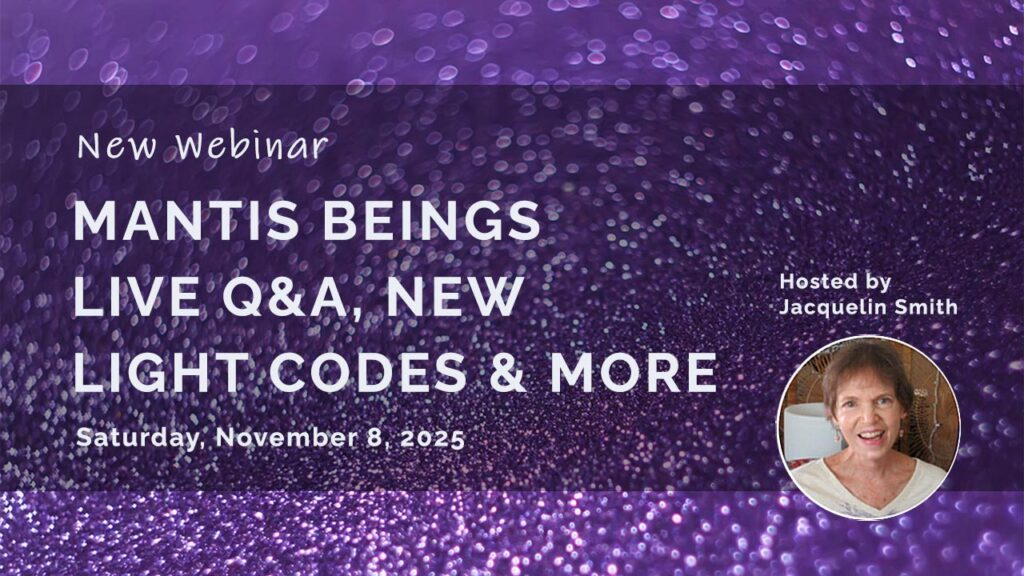 New Webinar

MANTIS BEINGS LIVE Q&A, NEW LIGHT CODES & MORE

Saturday, November 8, 2025

Hosted by Jacquelin Smith